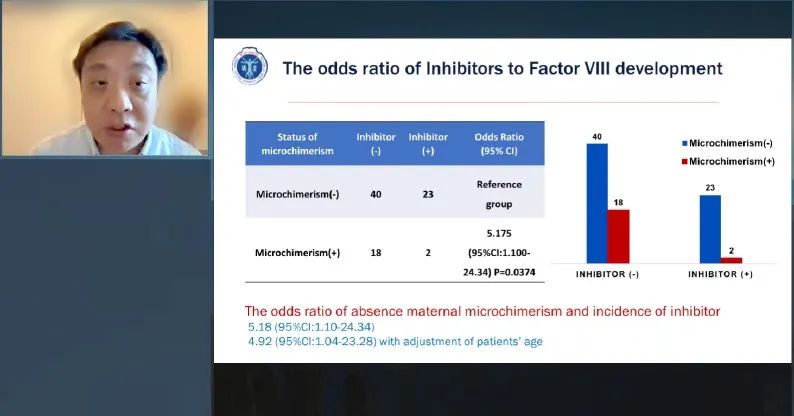 The odds ratio of Inhibitors to Factor VIII development

| Status of microchimerism | Inhibitor (-) | Inhibitor (+) | Odds Ratio (95% CI) |
|---|---|---|---|
| Microchimerism(-) | 40 | 23 | Reference group |
| Microchimerism(+) | 18 | 2 | 5.175 (95%CI:1.100-24.34) P=0.0374 |

40
18
23
2
Microchimerism(-)
Microchimerism(+)
INHIBITOR (-)
INHIBITOR (+)

The odds ratio of absence maternal microchimerism and incidence of inhibitor
5.18 (95%CI:1.10-24.34)
4.92 (95%CI:1.04-23.28) with adjustment of patients' age